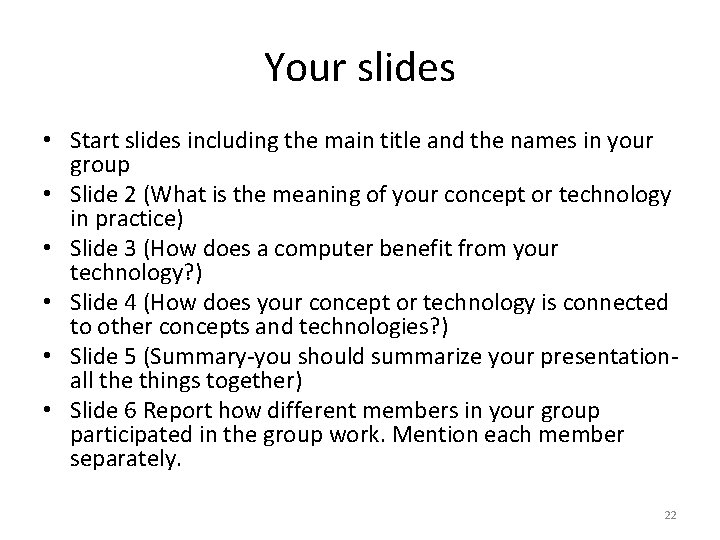 Your slides

• Start slides including the main title and the names in your group
• Slide 2 (What is the meaning of your concept or technology in practice)
• Slide 3 (How does a computer benefit from your technology?)
• Slide 4 (How does your concept or technology is connected to other concepts and technologies?)
• Slide 5 (Summary-you should summarize your presentation-all the things together)
• Slide 6 Report how different members in your group participated in the group work. Mention each member separately.

22